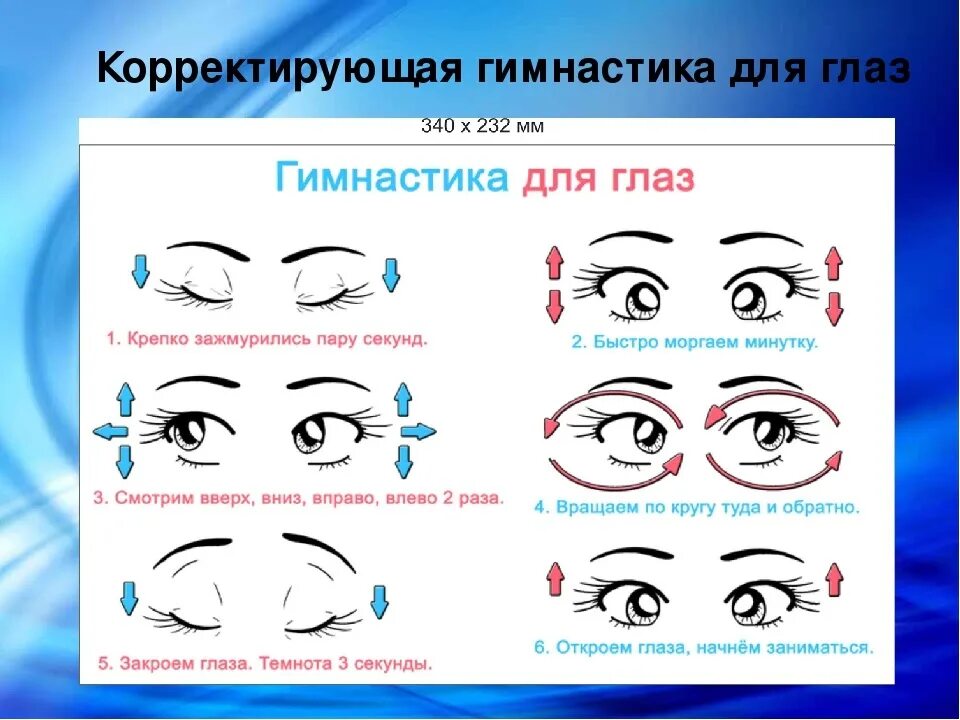 Корректирующая гимнастика для глаз

340 x 232 мм

Гимнастика для глаз

1. Крепко зажмурились пару секунд.

2. Быстро моргаем минутку.

3. Смотрим вверх, вниз, вправо, влево 2 раза.

4. Вращаем по кругу туда и обратно.

5. Закроем глаза. Темнота 3 секунды.

6. Откроем глаза, начнём заниматься.